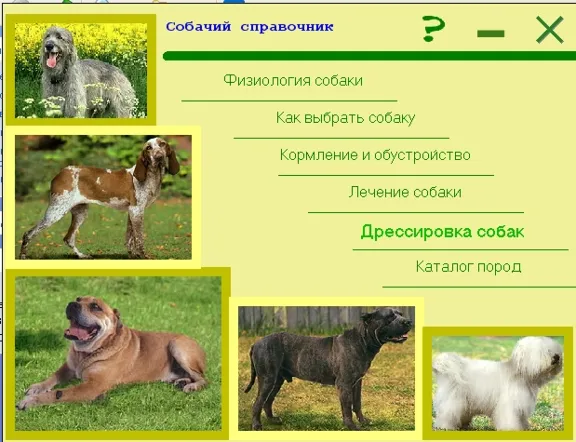 Собачий справочник

?

Физиология собаки

Как выбрать собаку

Кормление и обустройство

Лечение собаки

Дрессировка собак

Каталог пород